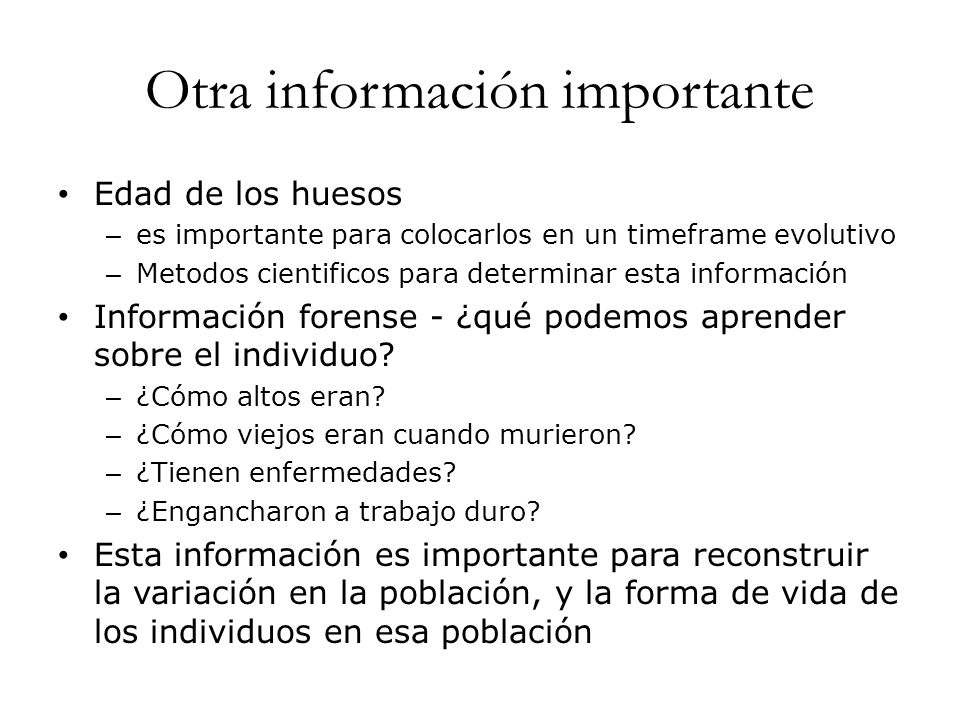 Otra información importante

• Edad de los huesos
– es importante para colocarlos en un timeframe evolutivo
– Metodos cientificos para determinar esta información

• Información forense - ¿qué podemos aprender sobre el individuo?
– ¿Cómo altos eran?
– ¿Cómo viejos eran cuando murieron?
– ¿Tienen enfermedades?
– ¿Engancharon a trabajo duro?

• Esta información es importante para reconstruir la variación en la población, y la forma de vida de los individuos en esa población